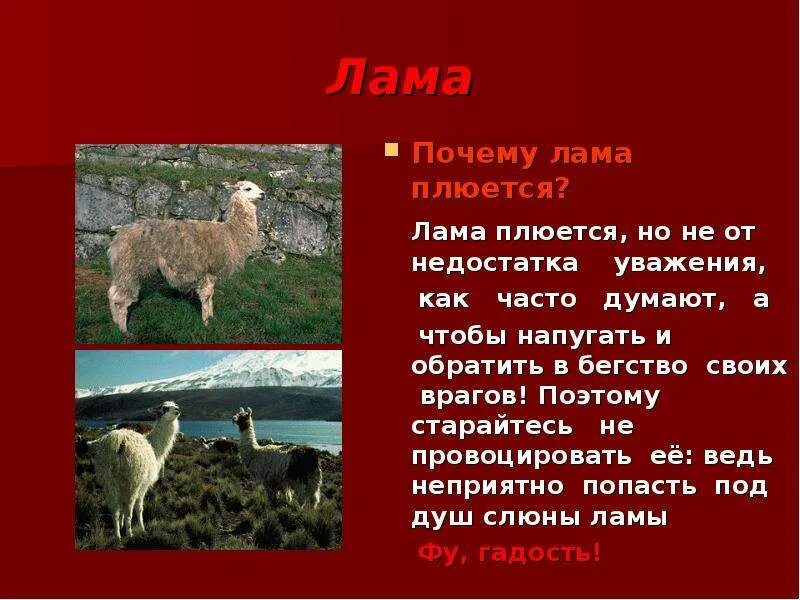 Лама

Почему лама плюется?

Лама плюется, но не от недостатка уважения, как часто думают, а чтобы напугать и обратить в бегство своих врагов! Поэтому старайтесь не провоцировать её: ведь неприятно попасть под душ слюны ламы

Фу, гадость!